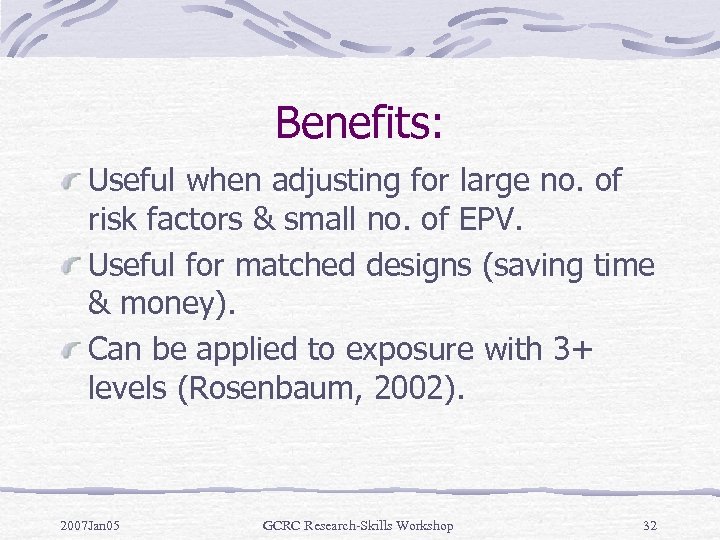 Benefits:

Useful when adjusting for large no. of risk factors & small no. of EPV.

Useful for matched designs (saving time & money).

Can be applied to exposure with 3+ levels (Rosenbaum, 2002).

2007Jan05

GCRC Research-Skills Workshop

32